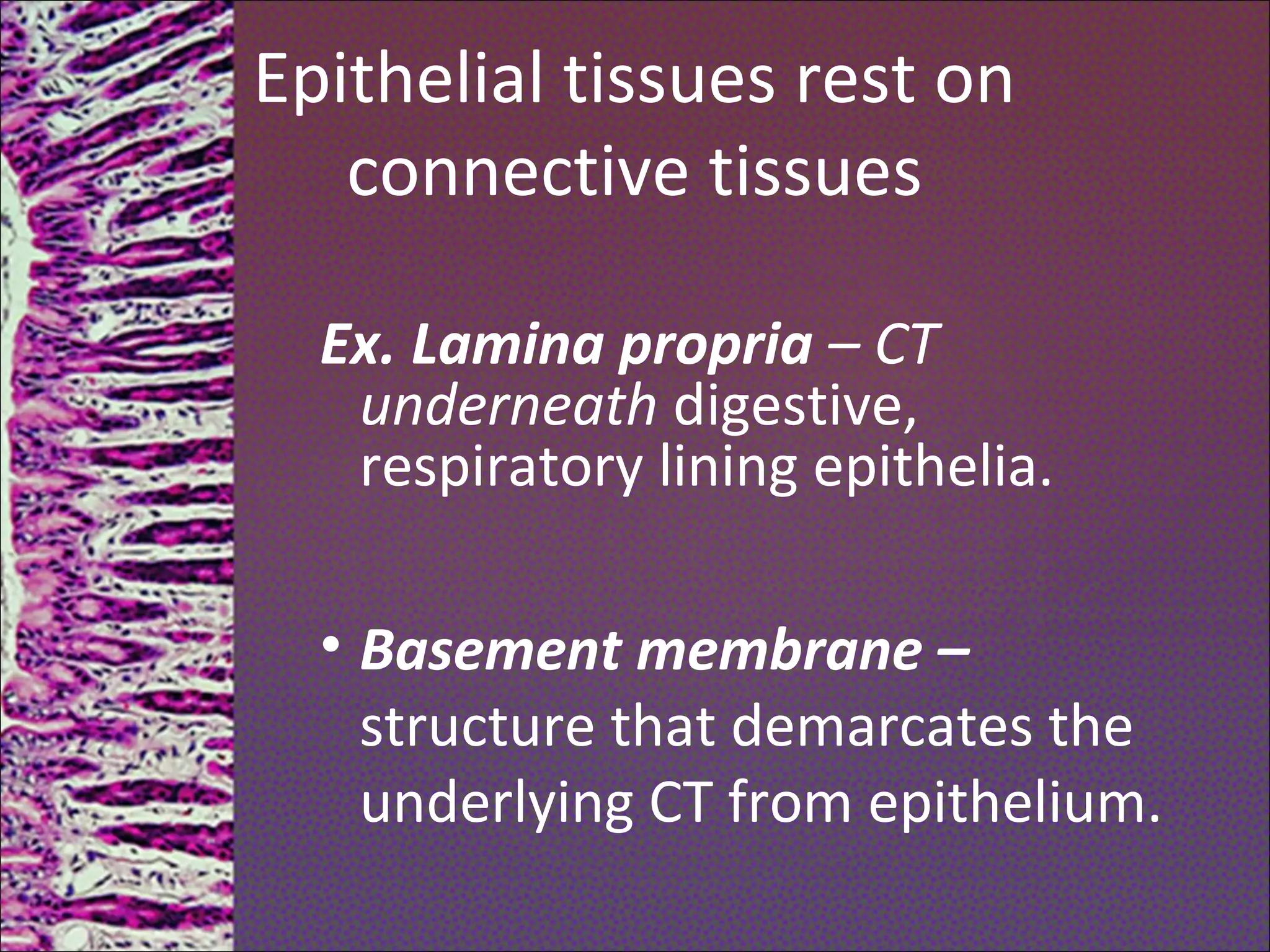 Epithelial tissues rest on connective tissues

Ex. Lamina propria – CT underneath digestive, respiratory lining epithelia.

• Basement membrane – structure that demarcates the underlying CT from epithelium.